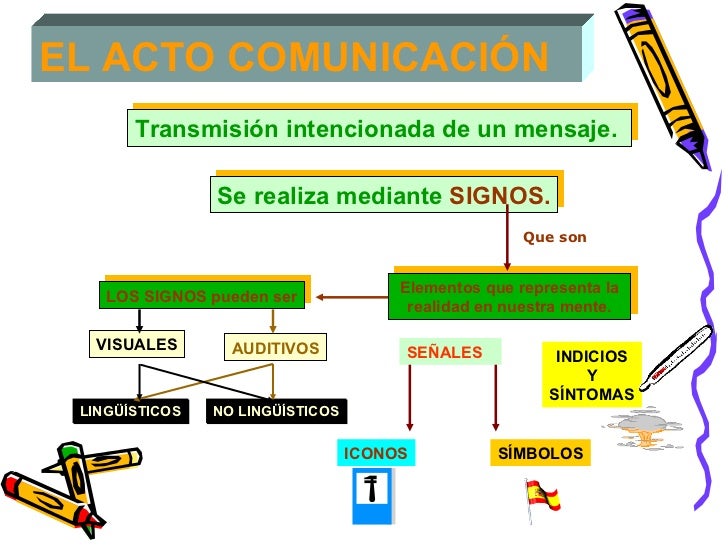 EL ACTO COMUNICACIÓN

Transmisión intencionada de un mensaje.

Se realiza mediante SIGNOS.

Que son

Elementos que representa la realidad en nuestra mente.

LOS SIGNOS pueden ser

VISUALES

AUDITIVOS

LINGÜÍSTICOS

NO LINGÜÍSTICOS

SEÑALES

INDICIOS Y SÍNTOMAS

ICONOS

SÍMBOLOS